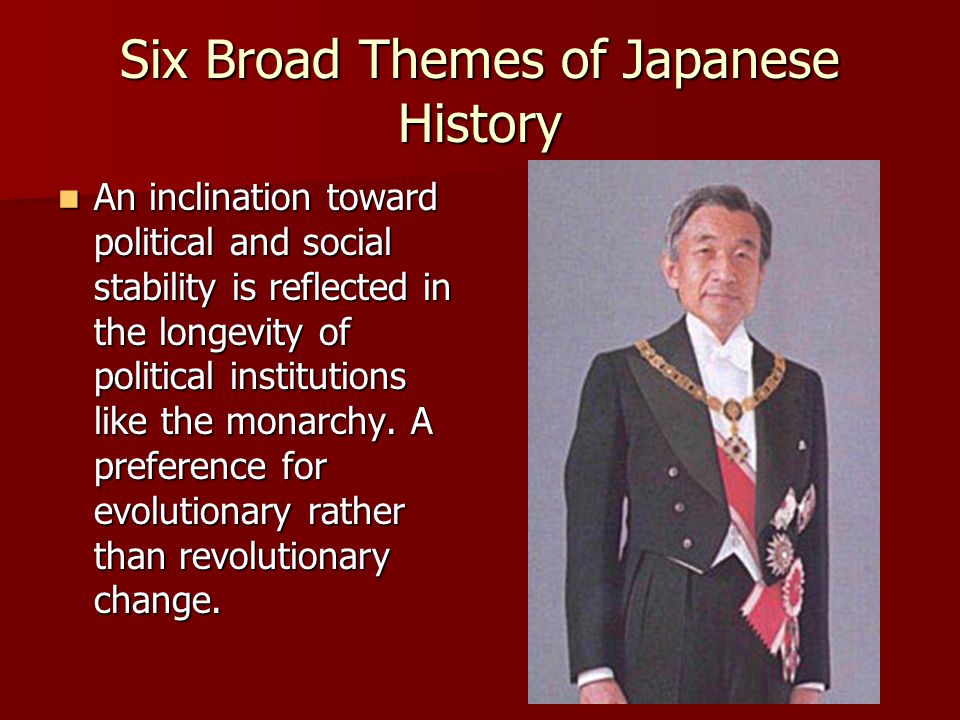 Six Broad Themes of Japanese History

An inclination toward political and social stability is reflected in the longevity of political institutions like the monarchy. A preference for evolutionary rather than revolutionary change.